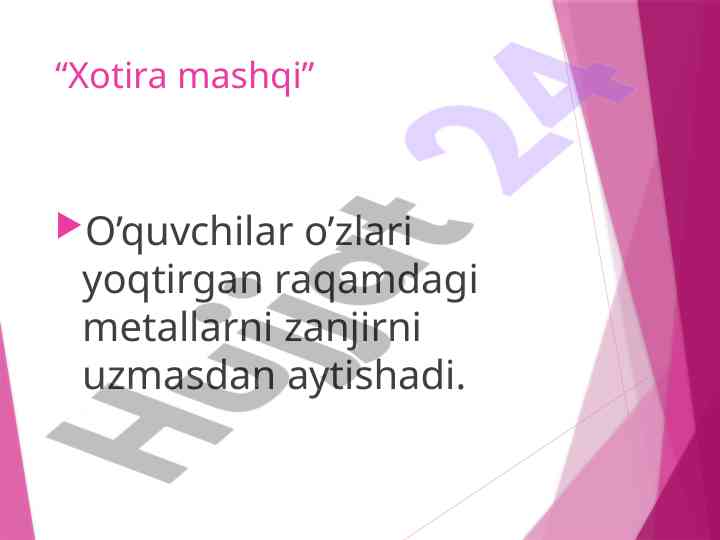 “Xotira mashqi”

O’quvchilar o’zlari yoqtirgan raqamdagi metallarni zanjirni uzmasdan aytishadi.

Hujjat 24